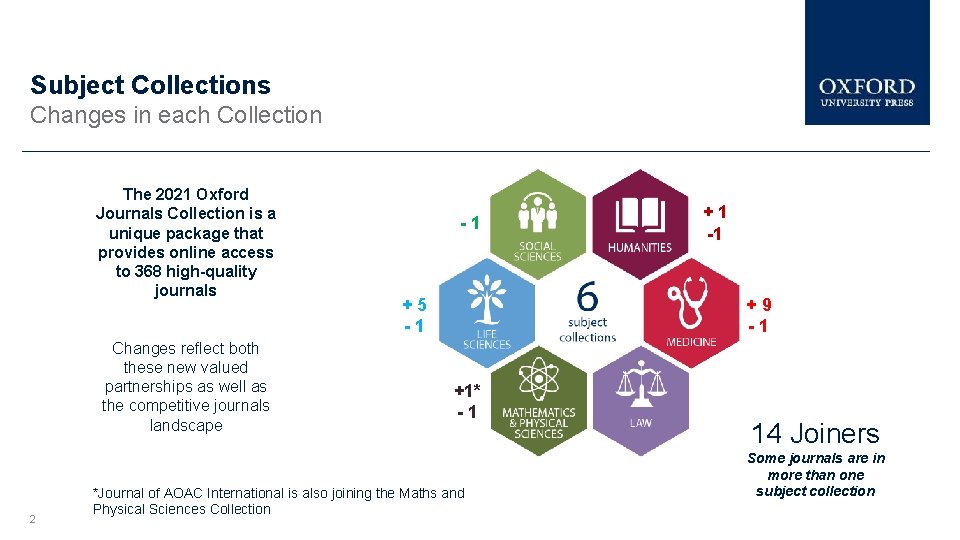 Subject Collections
Changes in each Collection

OXFORD
UNIVERSITY PRESS

The 2021 Oxford Journals Collection is a unique package that provides online access to 368 high-quality journals

Changes reflect both these new valued partnerships as well as the competitive journals landscape

-1
SOCIAL SCIENCES

HUMANITIES
+1
-1

+5
-1
LIFE SCIENCES

6
subject collections

MEDICINE
+9
-1

+1*
-1
MATHEMATICS & PHYSICAL SCIENCES

LAW

14 Joiners
Some journals are in more than one subject collection

*Journal of AOAC International is also joining the Maths and Physical Sciences Collection

2